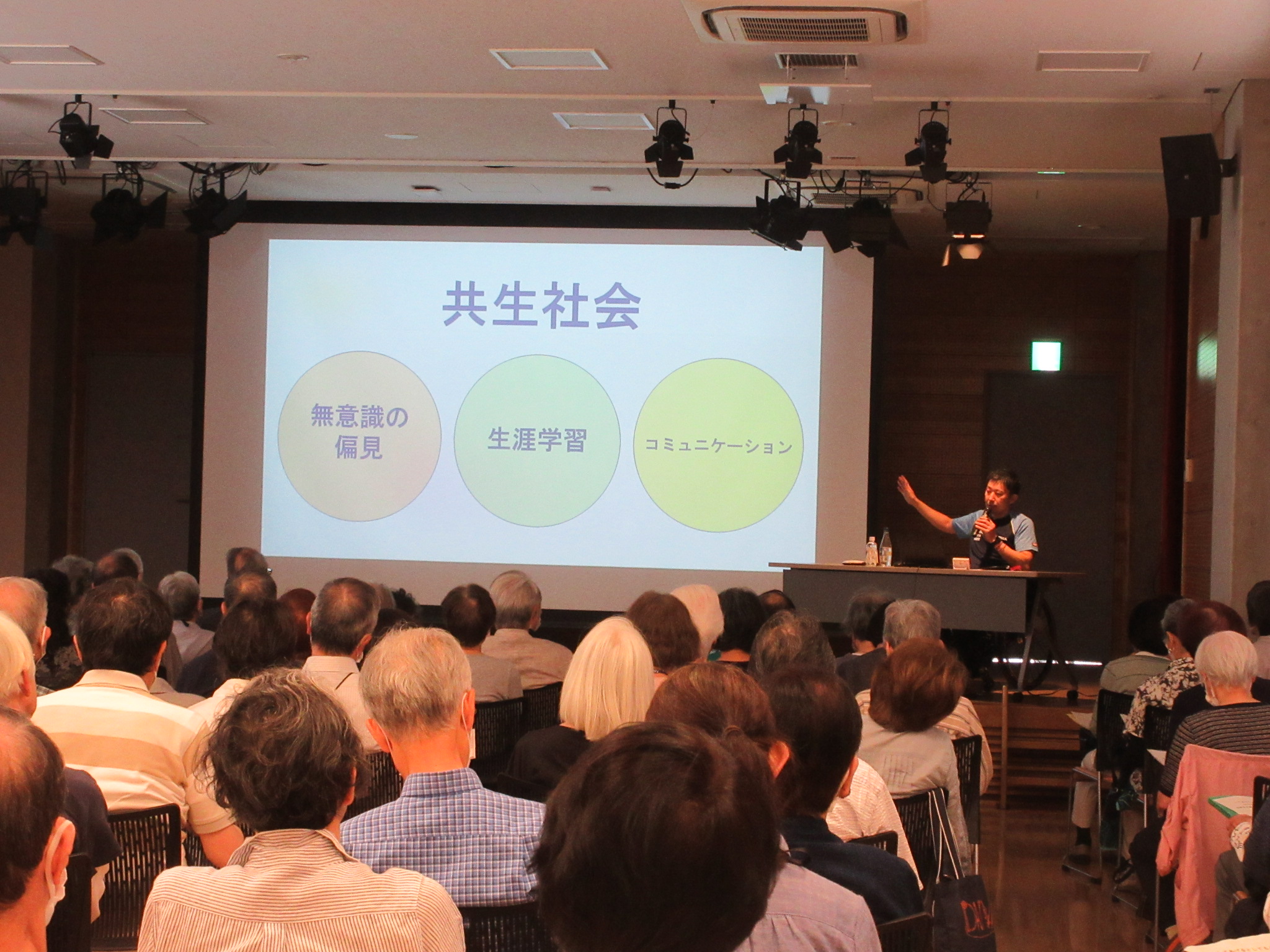 共生社会

無意識の偏見

生涯学習

コミュニケーション